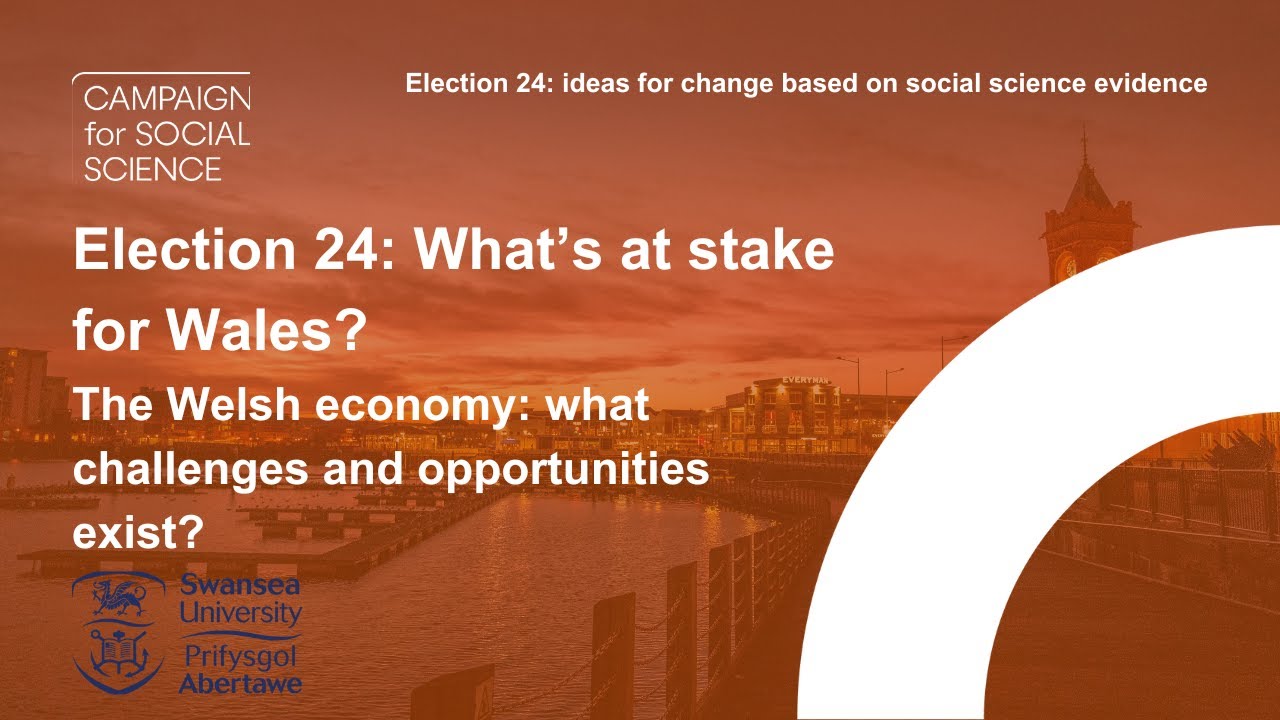 CAMPAIGN for SOCIAL SCIENCE

Election 24: ideas for change based on social science evidence

Election 24: What's at stake for Wales?

The Welsh economy: what challenges and opportunities exist?

EVERYMAN

Swansea University
Prifysgol Abertawe